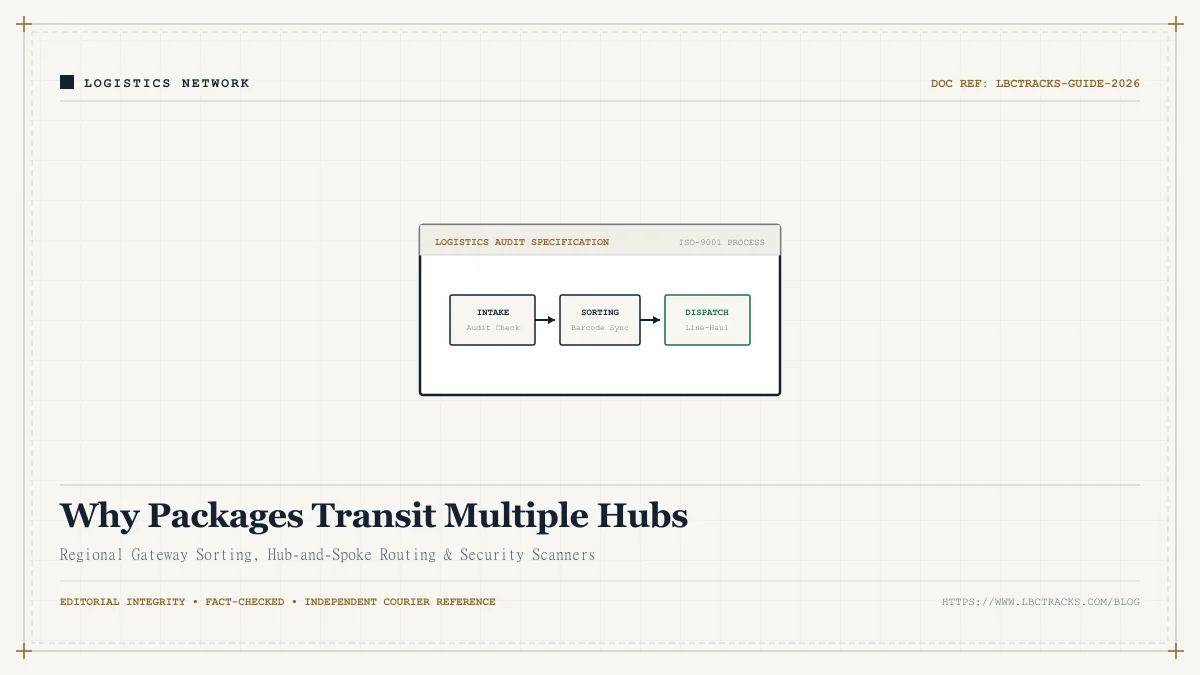 LOGISTICS NETWORK

DOC REF: LBCTRACKS-GUIDE-2026

LOGISTICS AUDIT SPECIFICATION

ISO-9001 PROCESS

INTAKE
Audit Check

SORTING
Barcode Sync

DISPATCH
Line-Haul

Why Packages Transit Multiple Hubs

Regional Gateway Sorting, Hub-and-Spoke Routing & Security Scanners

EDITORIAL INTEGRITY • FACT-CHECKED • INDEPENDENT COURIER REFERENCE

HTTPS://WWW.LBCTRACKS.COM/BLOG